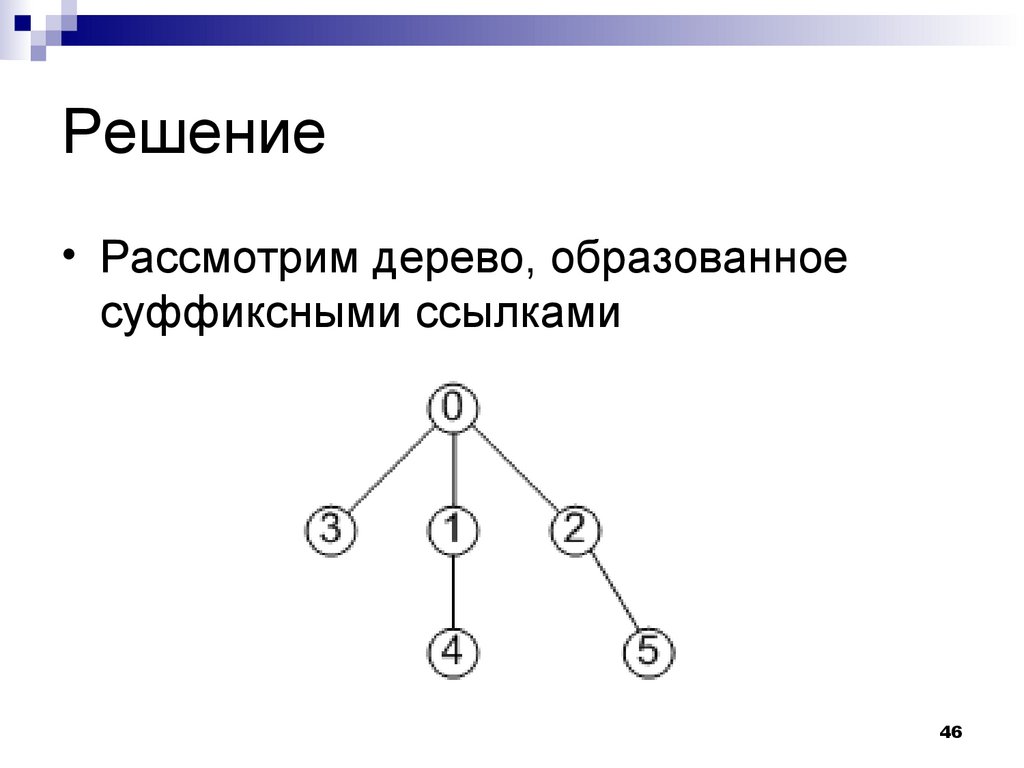 Решение

• Рассмотрим дерево, образованное суффиксными ссылками

0

3

1

2

4

5

46